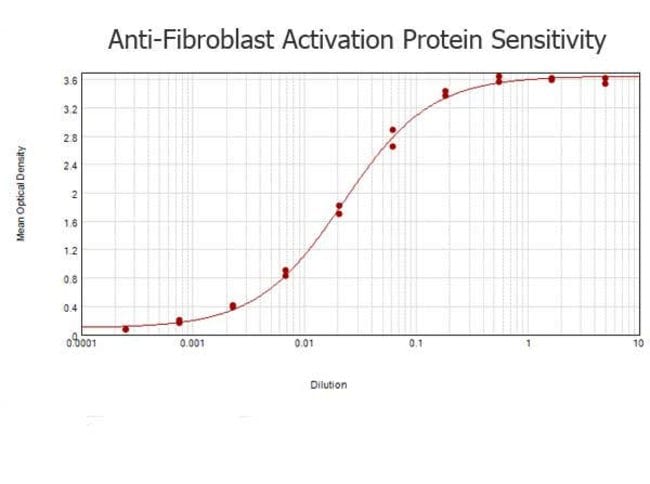 Anti-Fibroblast Activation Protein Sensitivity

Mean Optical Density

3.6
3.2
2.8
2.4
2
1.6
1.2
0.8
0.4
0

0.0001
0.001
0.01
0.1
1
10

Dilution